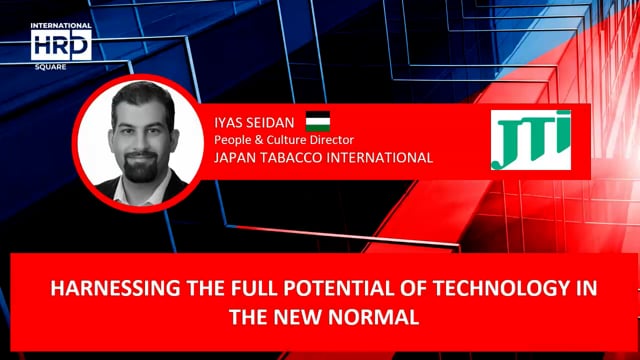 INTERNATIONAL
HRD
SQUARE

IYAS SEIDAN
People & Culture Director
JAPAN TABACCO INTERNATIONAL

JTI

HARNESSING THE FULL POTENTIAL OF TECHNOLOGY IN THE NEW NORMAL